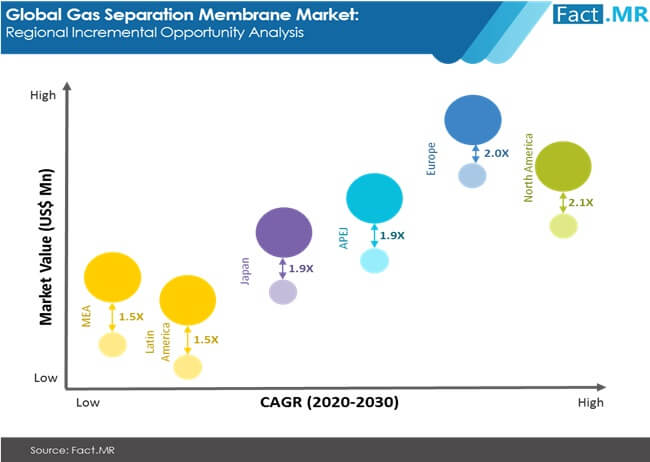 Global Gas Separation Membrane Market:
Regional Incremental Opportunity Analysis

Fact.MR

High

Market Value (US$ Mn)

Low

MEA
1.5X

Latin America
1.5X

Japan
1.9X

APEJ
1.9X

Europe
2.0X

North America
2.1X

Low

CAGR (2020-2030)

High

Source: Fact.MR